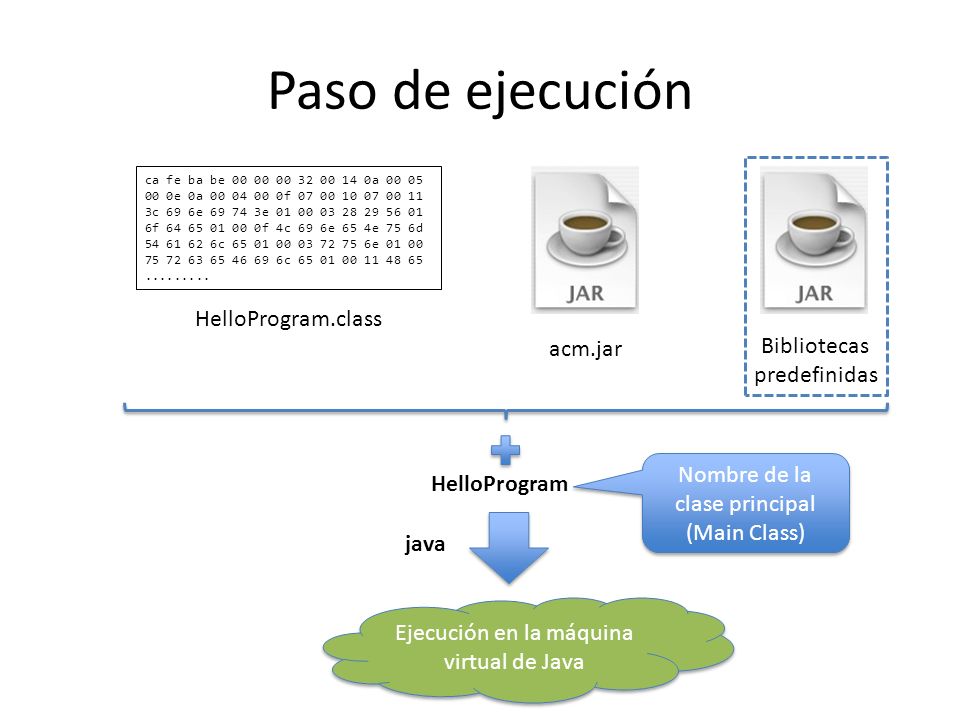 Paso de ejecución

ca fe ba be 00 00 00 32 00 14 0a 00 05
00 0e 0a 00 04 00 0f 07 00 10 07 00 11
3c 69 6e 69 74 3e 01 00 03 28 29 56 01
6f 64 65 01 00 0f 4c 69 6e 65 4e 75 6d
54 61 62 6c 65 01 00 03 72 75 6e 01 00
75 72 63 65 46 69 6c 65 01 00 11 48 65
.........

HelloProgram.class

JAR

acm.jar

JAR

Bibliotecas predefinidas

HelloProgram

Nombre de la clase principal (Main Class)

java

Ejecución en la máquina virtual de Java